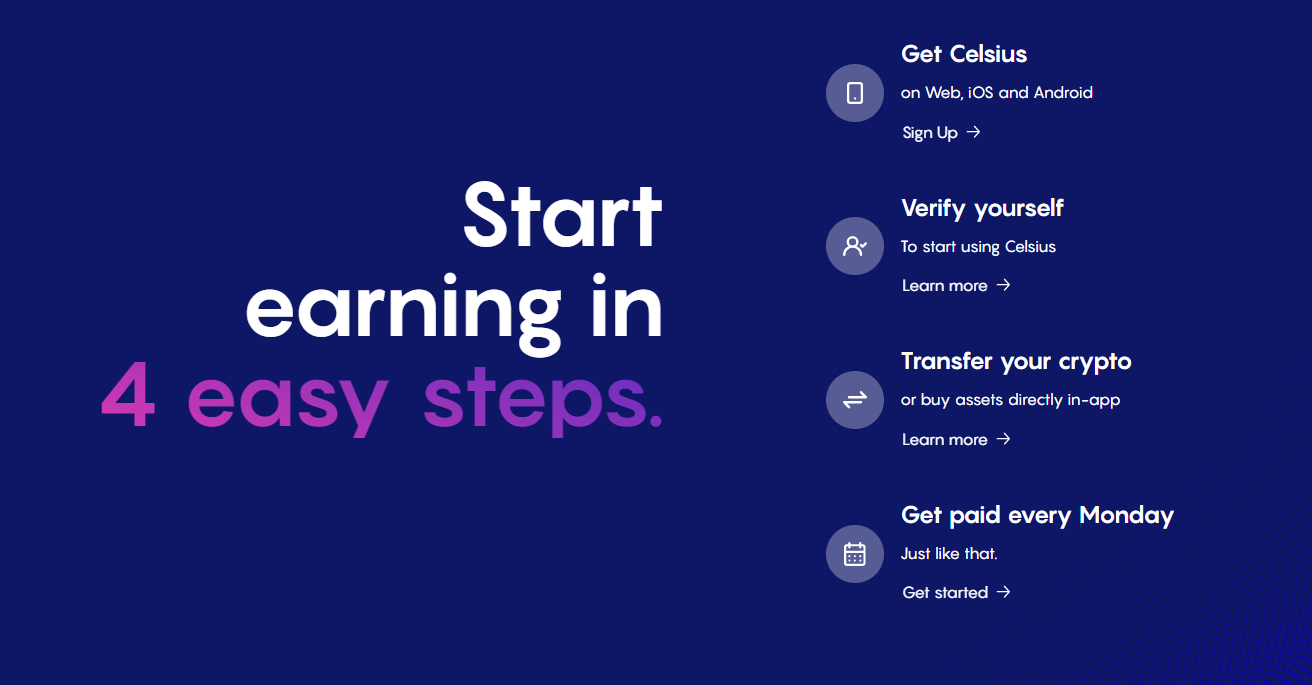 Start earning in 4 easy steps.

Get Celsius
on Web, iOS and Android
Sign Up →

Verify yourself
To start using Celsius
Learn more →

Transfer your crypto
or buy assets directly in-app
Learn more →

Get paid every Monday
Just like that.
Get started →